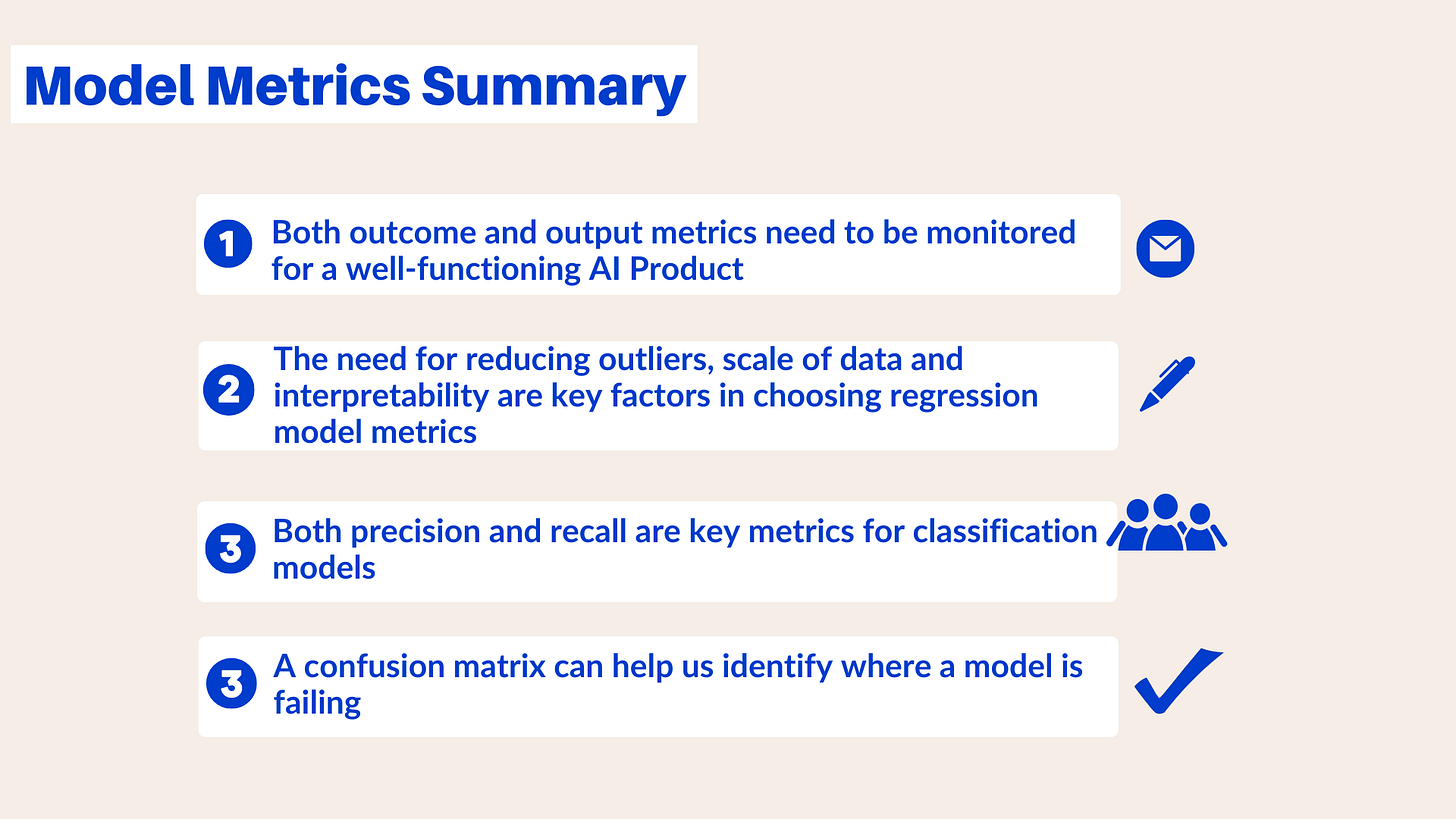 Model Metrics Summary

1 Both outcome and output metrics need to be monitored for a well-functioning AI Product

2 The need for reducing outliers, scale of data and interpretability are key factors in choosing regression model metrics

3 Both precision and recall are key metrics for classification models

3 A confusion matrix can help us identify where a model is failing